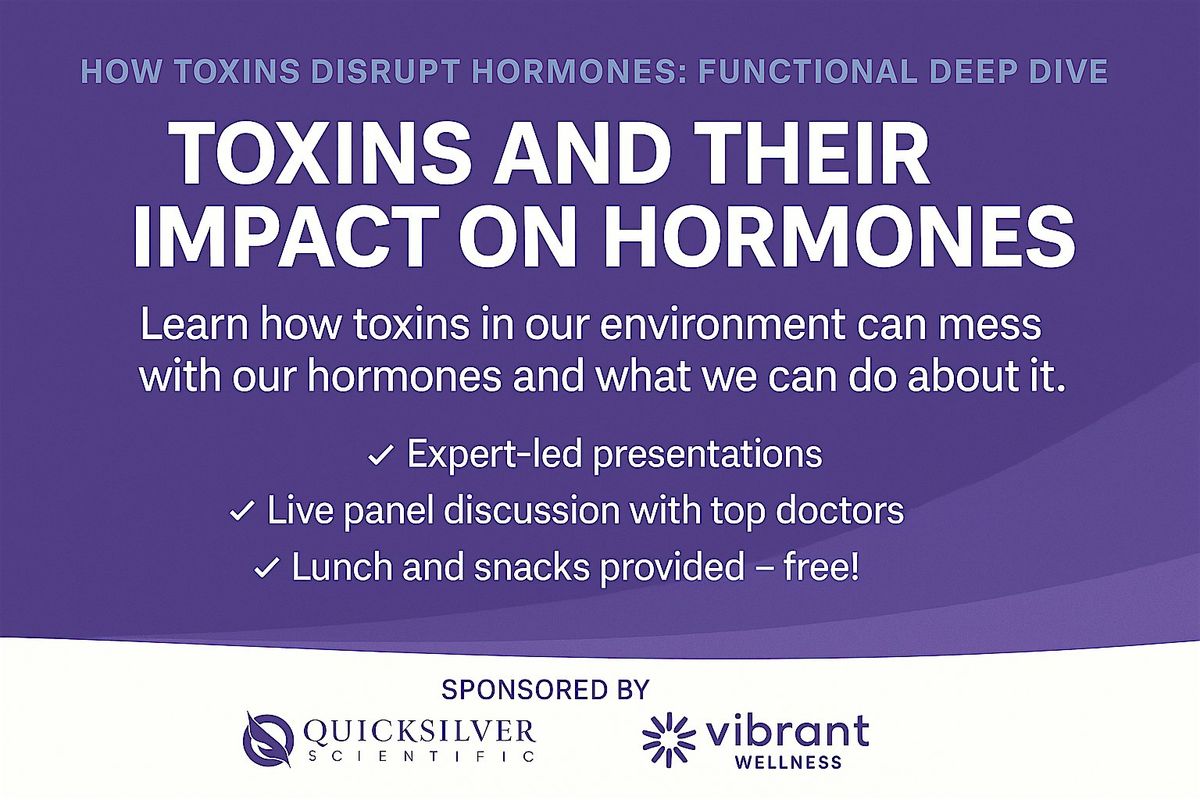 HOW TOXINS DISRUPT HORMONES: FUNCTIONAL DEEP DIVE

TOXINS AND THEIR IMPACT ON HORMONES

Learn how toxins in our environment can mess with our hormones and what we can do about it.

✓ Expert-led presentations
✓ Live panel discussion with top doctors
✓ Lunch and snacks provided – free!

SPONSORED BY

QUICKSILVER SCIENTIFIC

vibrant WELLNESS